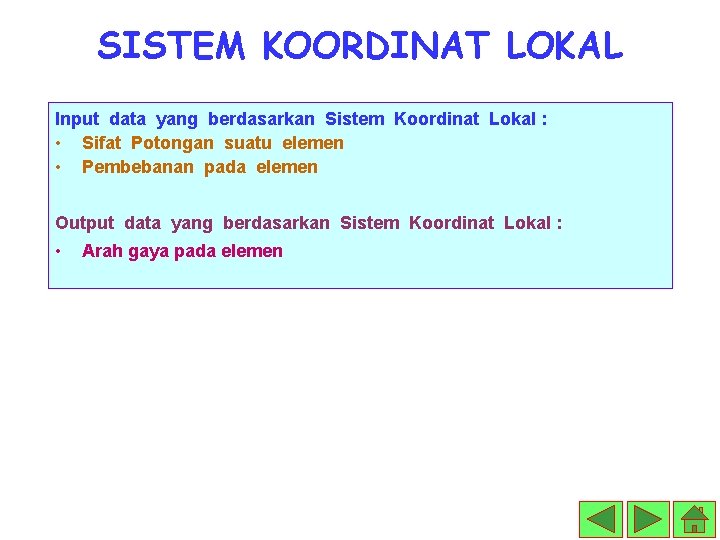 SISTEM KOORDINAT LOKAL

Input data yang berdasarkan Sistem Koordinat Lokal :
• Sifat Potongan suatu elemen
• Pembebanan pada elemen

Output data yang berdasarkan Sistem Koordinat Lokal :
• Arah gaya pada elemen